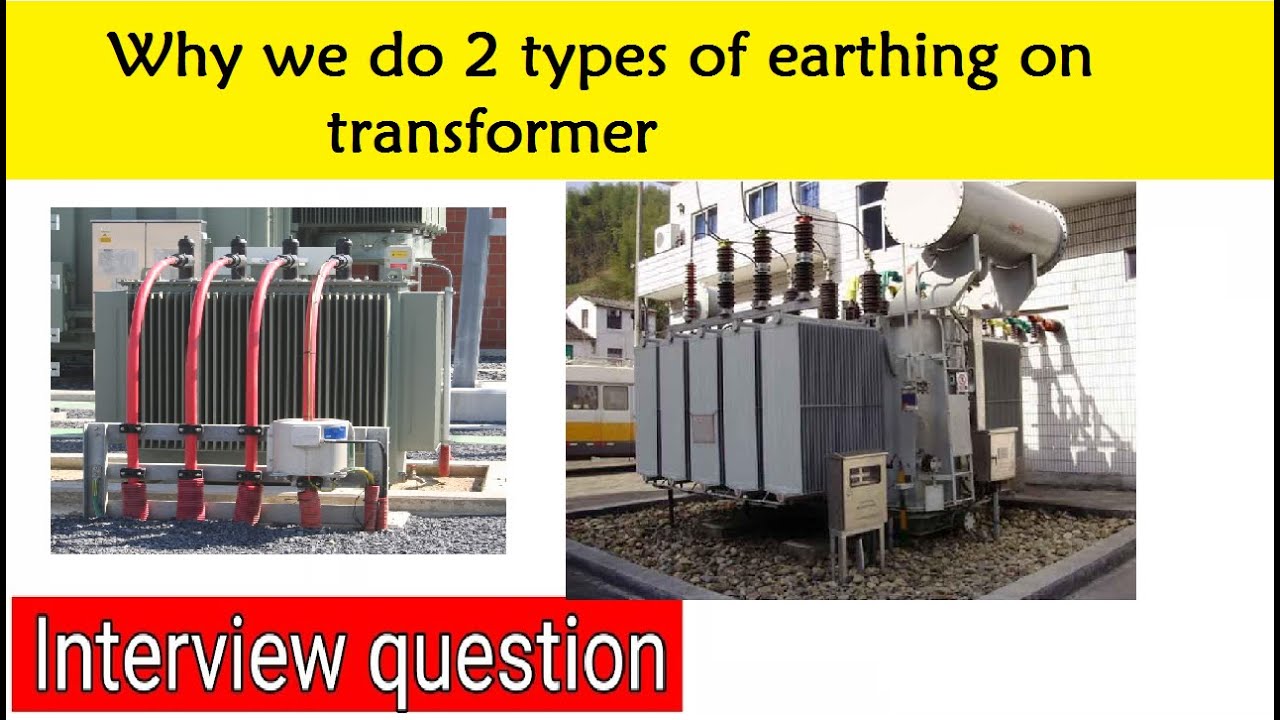 Why we do 2 types of earthing on transformer

Interview question